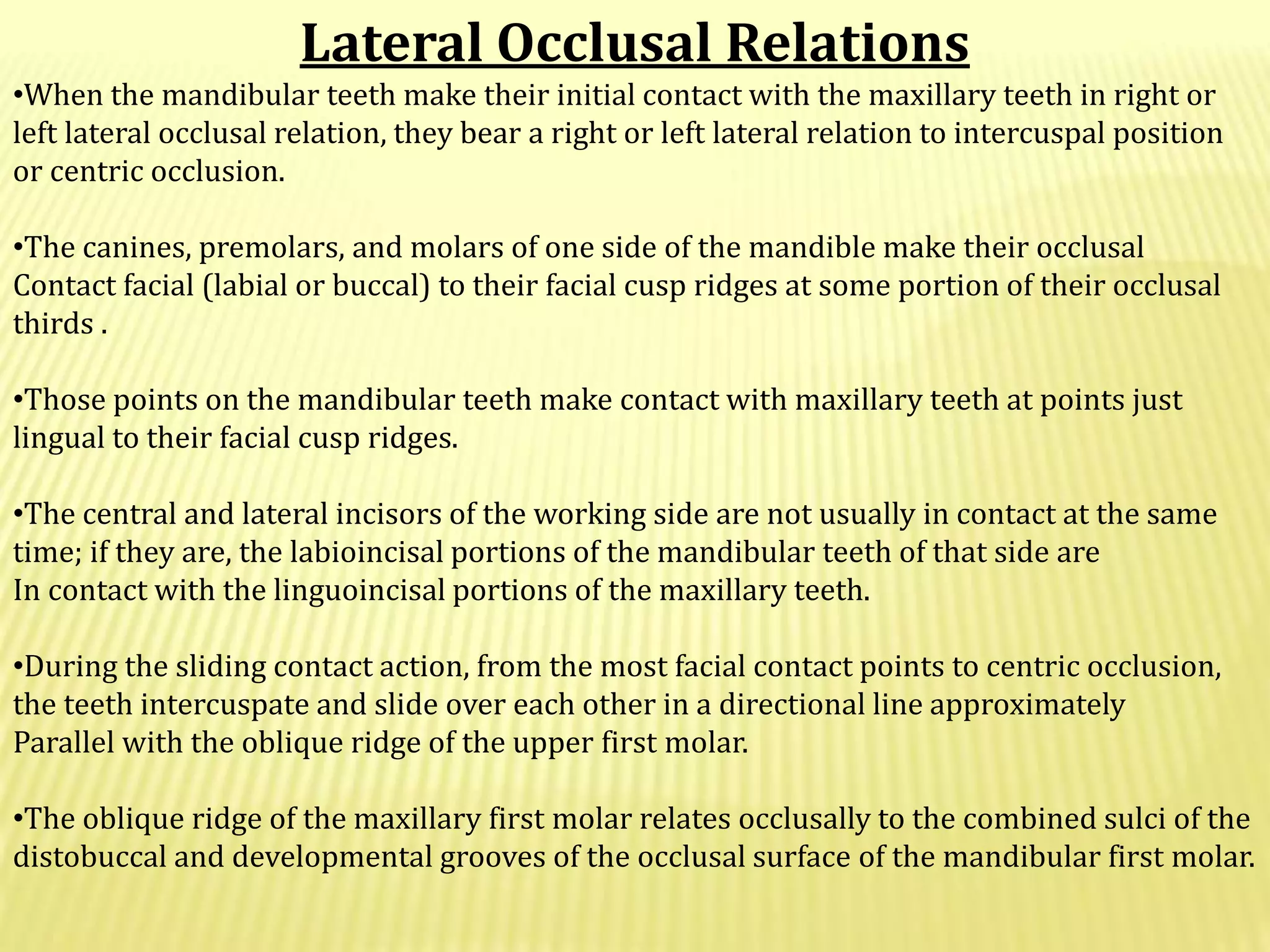 Lateral Occlusal Relations

•When the mandibular teeth make their initial contact with the maxillary teeth in right or left lateral occlusal relation, they bear a right or left lateral relation to intercuspal position or centric occlusion.

•The canines, premolars, and molars of one side of the mandible make their occlusal Contact facial (labial or buccal) to their facial cusp ridges at some portion of their occlusal thirds .

•Those points on the mandibular teeth make contact with maxillary teeth at points just lingual to their facial cusp ridges.

•The central and lateral incisors of the working side are not usually in contact at the same time; if they are, the labioincisal portions of the mandibular teeth of that side are In contact with the linguoincisal portions of the maxillary teeth.

•During the sliding contact action, from the most facial contact points to centric occlusion, the teeth intercuspate and slide over each other in a directional line approximately Parallel with the oblique ridge of the upper first molar.

•The oblique ridge of the maxillary first molar relates occlusally to the combined sulci of the distobuccal and developmental grooves of the occlusal surface of the mandibular first molar.